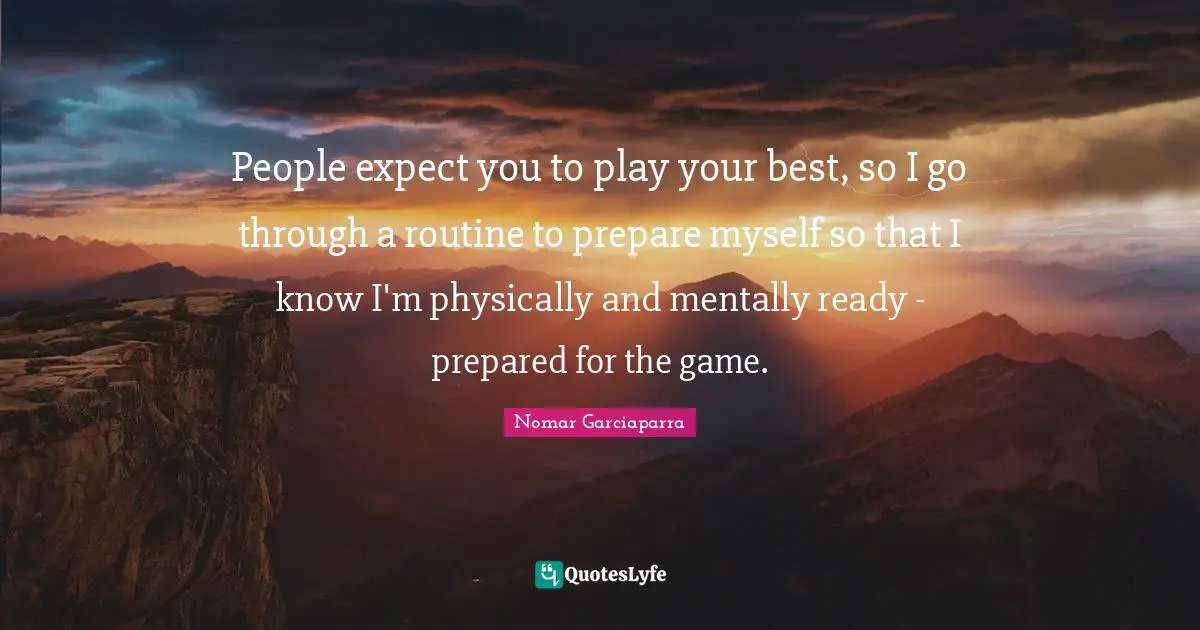 People expect you to play your best, so I go through a routine to prepare myself so that I know I'm physically and mentally ready - prepared for the game.

Nomar Garciaparra

QuotesLyfe